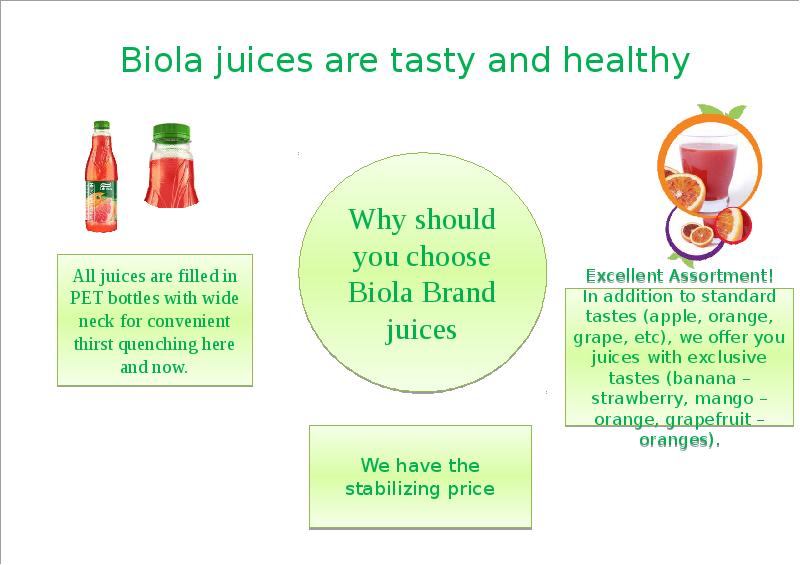 Biola juices are tasty and healthy

All juices are filled in PET bottles with wide neck for convenient thirst quenching here and now.

Why should you choose Biola Brand juices

Excellent Assortment!
In addition to standard tastes (apple, orange, grape, etc), we offer you juices with exclusive tastes (banana – strawberry, mango – orange, grapefruit – oranges).

We have the stabilizing price